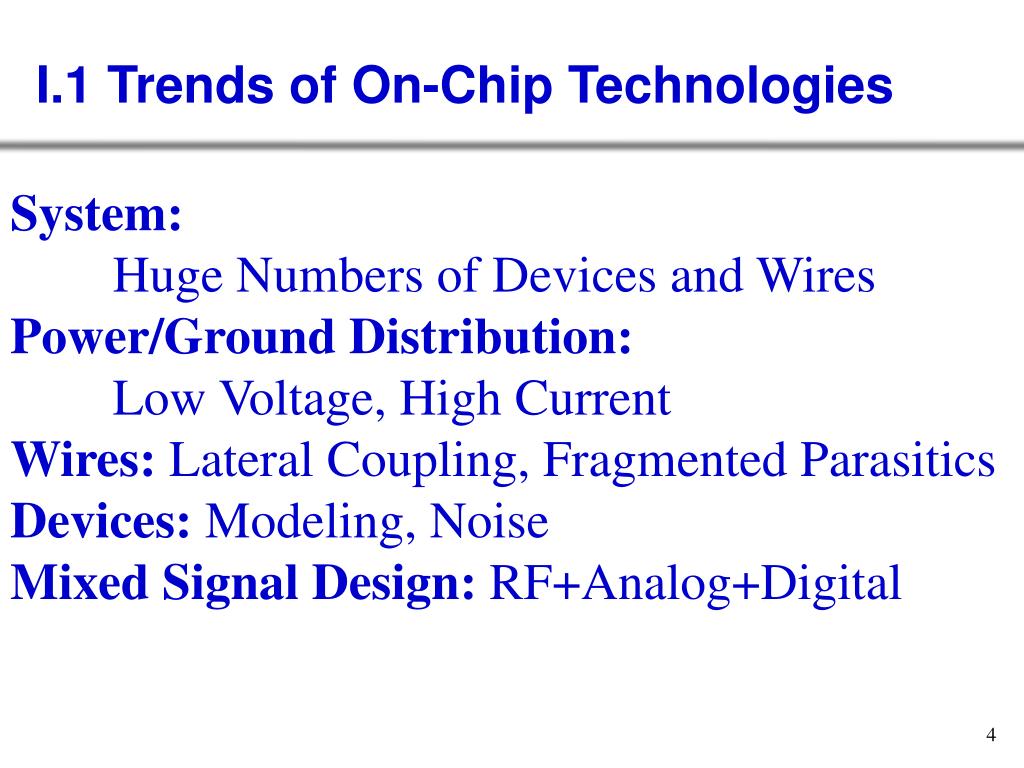 I.1 Trends of On-Chip Technologies

System:
Huge Numbers of Devices and Wires
Power/Ground Distribution:
Low Voltage, High Current
Wires: Lateral Coupling, Fragmented Parasitics
Devices: Modeling, Noise
Mixed Signal Design: RF+Analog+Digital

4